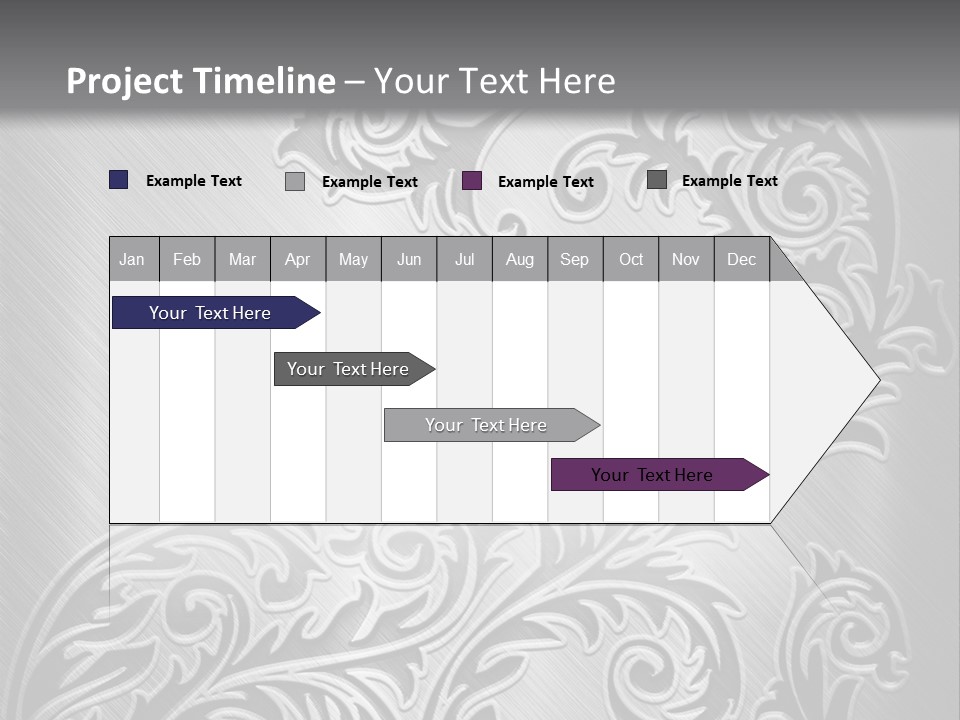 Project Timeline – Your Text Here

Example Text Example Text Example Text Example Text

| Jan | Feb | Mar | Apr | May | Jun | Jul | Aug | Sep | Oct | Nov | Dec |
|---|---|---|---|---|---|---|---|---|---|---|---|

Your Text Here

Your Text Here

Your Text Here

Your Text Here